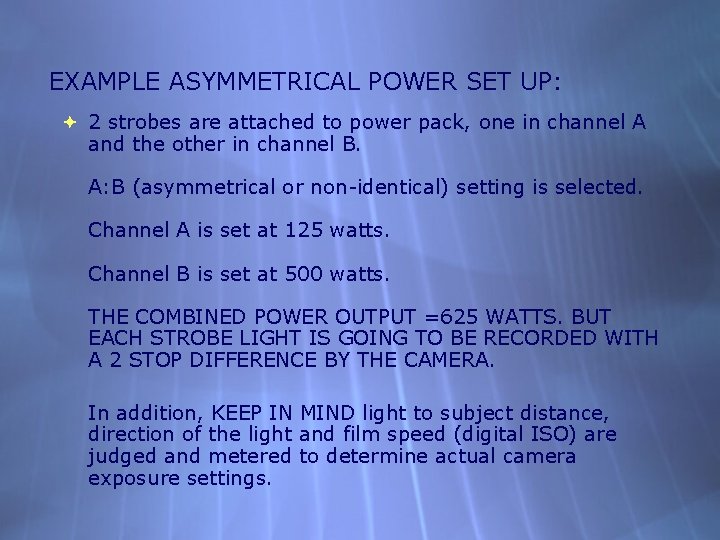 EXAMPLE ASYMMETRICAL POWER SET UP:

2 strobes are attached to power pack, one in channel A and the other in channel B.

A:B (asymmetrical or non-identical) setting is selected.

Channel A is set at 125 watts.

Channel B is set at 500 watts.

THE COMBINED POWER OUTPUT =625 WATTS. BUT EACH STROBE LIGHT IS GOING TO BE RECORDED WITH A 2 STOP DIFFERENCE BY THE CAMERA.

In addition, KEEP IN MIND light to subject distance, direction of the light and film speed (digital ISO) are judged and metered to determine actual camera exposure settings.